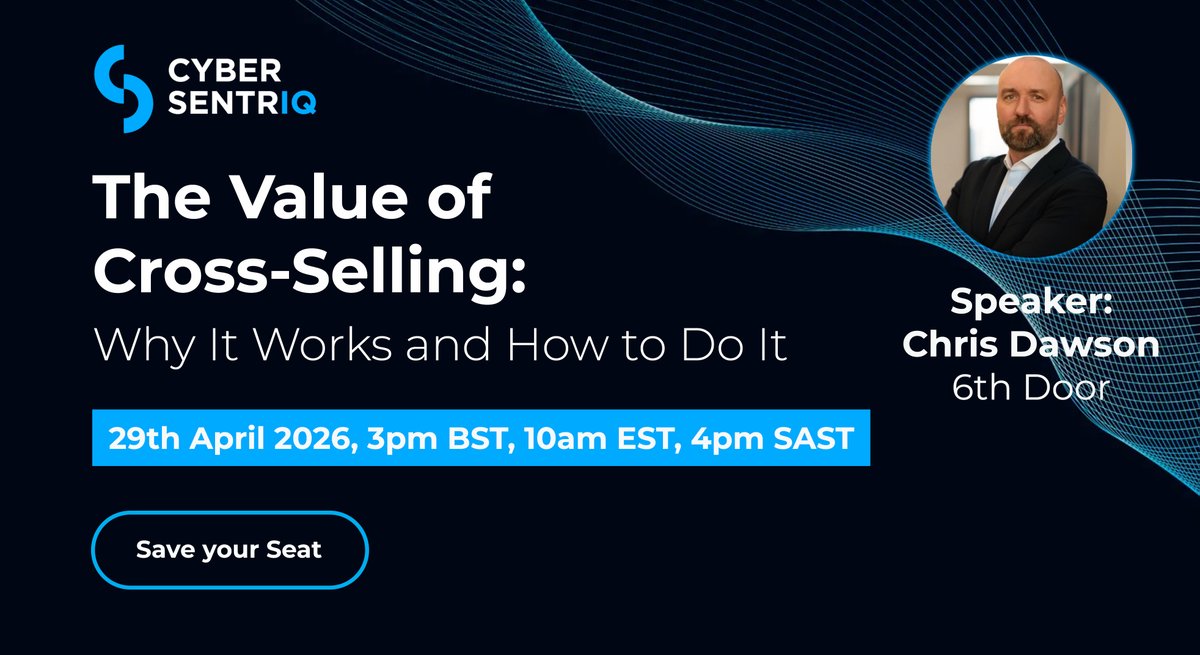 CYBER SENTRIQ

The Value of Cross-Selling:
Why It Works and How to Do It

29th April 2026, 3pm BST, 10am EST, 4pm SAST

Save your Seat

Speaker:
Chris Dawson
6th Door